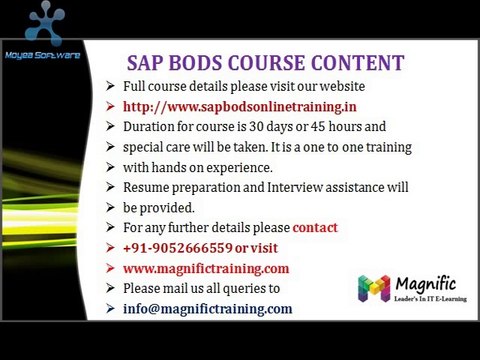 Moyea Software

SAP BODS COURSE CONTENT

➢ Full course details please visit our website
➢ http://www.sapbodsonlinetraining.in
➢ Duration for course is 30 days or 45 hours and
➢ special care will be taken. It is a one to one training
➢ with hands on experience.
➢ Resume preparation and Interview assistance will
➢ be provided.
➢ For any further details please contact
➢ +91-9052666559 or visit
➢ www.magnifictraining.com
➢ Please mail us all queries to
➢ info@magnifictraining.com

Magnific
Leader's In IT E-Learning